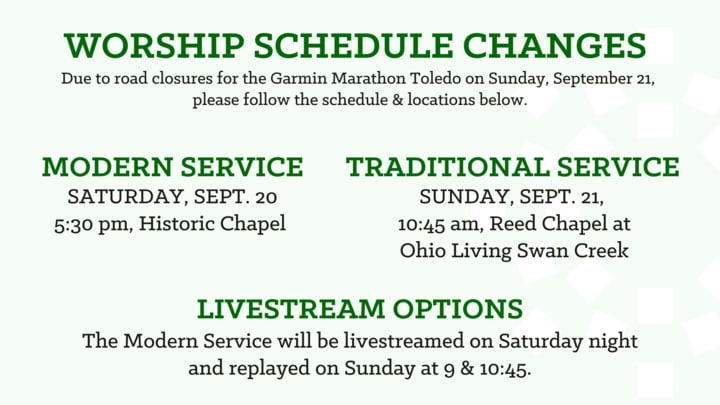 WORSHIP SCHEDULE CHANGES

Due to road closures for the Garmin Marathon Toledo on Sunday, September 21, please follow the schedule & locations below.

MODERN SERVICE

SATURDAY, SEPT. 20
5:30 pm, Historic Chapel

TRADITIONAL SERVICE

SUNDAY, SEPT. 21,
10:45 am, Reed Chapel at
Ohio Living Swan Creek

LIVESTREAM OPTIONS

The Modern Service will be livestreamed on Saturday night and replayed on Sunday at 9 & 10:45.